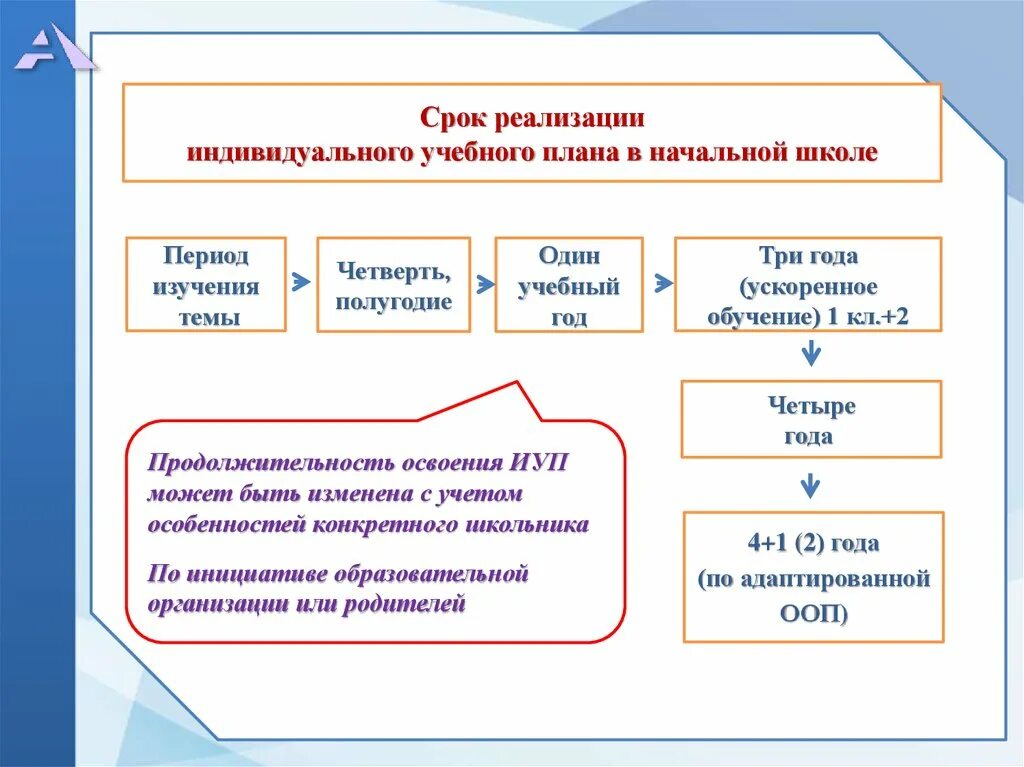 Срок реализации
индивидуального учебного плана в начальной школе

Период изучения темы

Четверть, полугодие

Один учебный год

Три года (ускоренное обучение) 1 кл.+2

Четыре года

4+1 (2) года (по адаптированной ООП)

Продолжительность освоения ИУП может быть изменена с учетом особенностей конкретного школьника

По инициативе образовательной организации или родителей